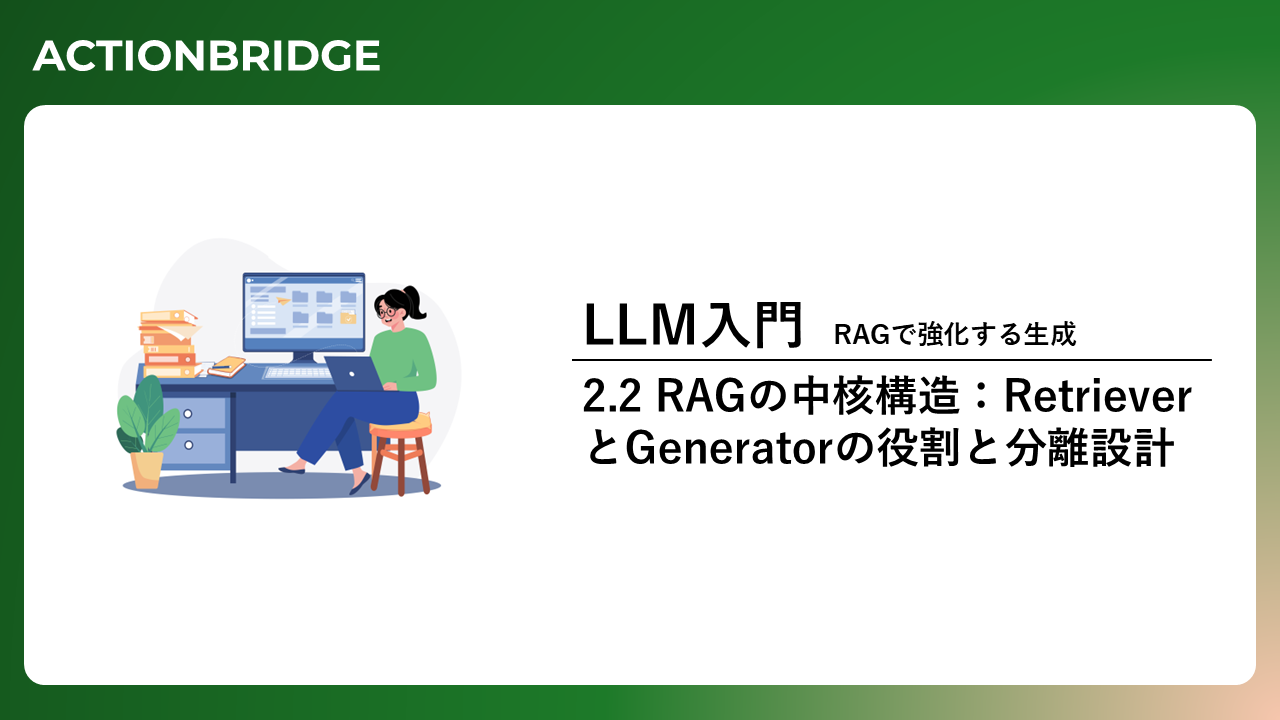 ACTIONBRIDGE

LLM入門 RAGで強化する生成

2.2 RAGの中核構造：RetrieverとGeneratorの役割と分離設計